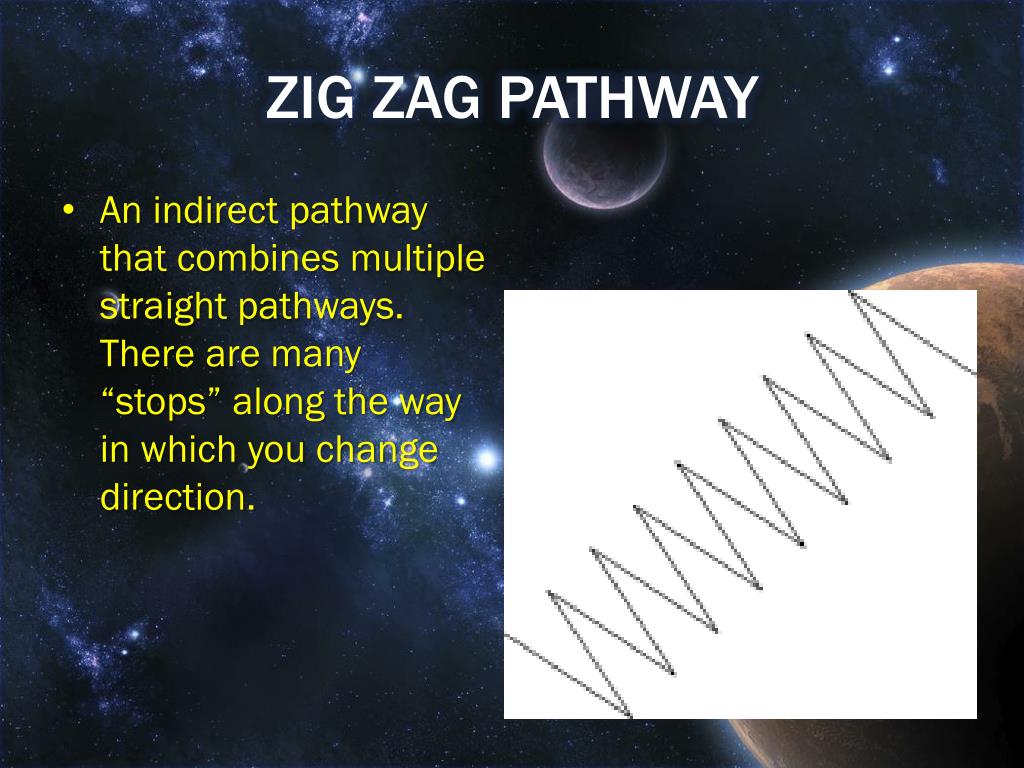 ZIG ZAG PATHWAY

• An indirect pathway that combines multiple straight pathways. There are many “stops” along the way in which you change direction.